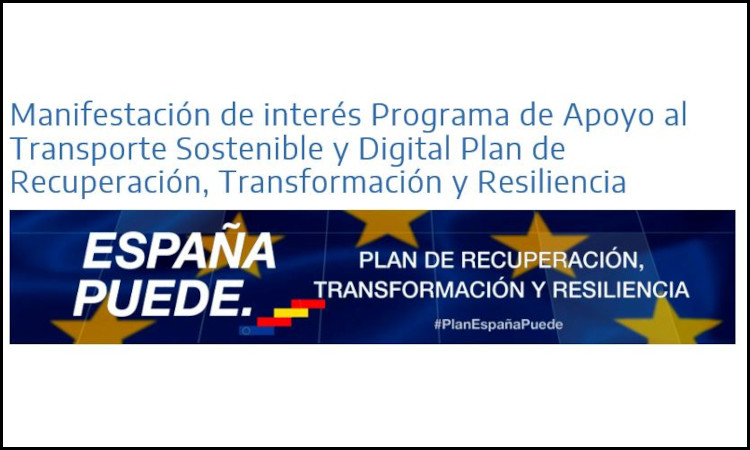 Manifestación de interés Programa de Apoyo al Transporte Sostenible y Digital Plan de Recuperación, Transformación y Resiliencia

ESPAÑA PUEDE.

PLAN DE RECUPERACIÓN, TRANSFORMACIÓN Y RESILIENCIA

#PlanEspañaPuede